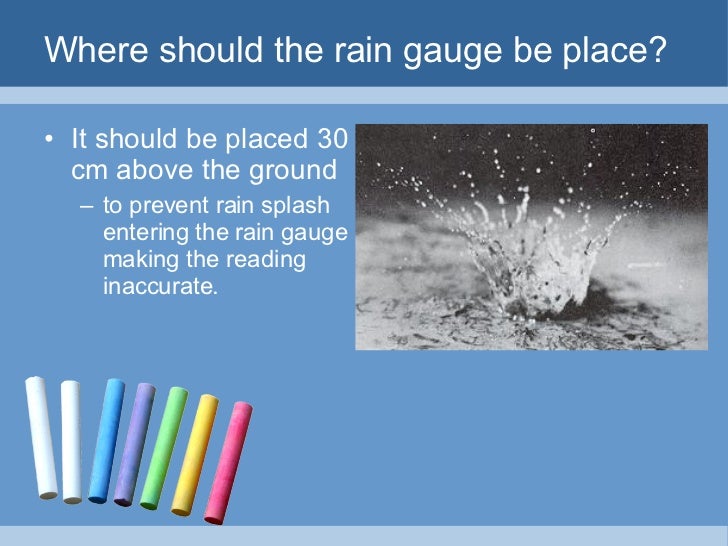 Where should the rain gauge be place?

• It should be placed 30 cm above the ground

– to prevent rain splash entering the rain gauge making the reading inaccurate.